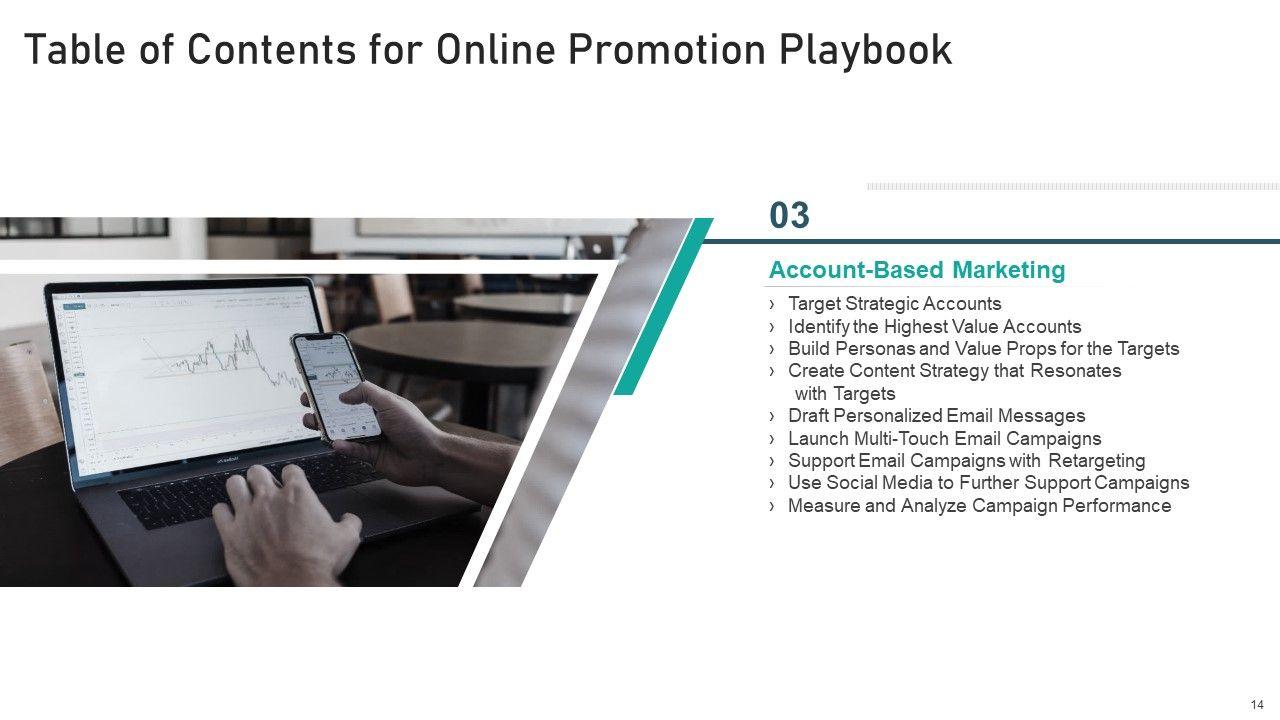 Table of Contents for Online Promotion Playbook

03

Account-Based Marketing

› Target Strategic Accounts
› Identify the Highest Value Accounts
› Build Personas and Value Props for the Targets
› Create Content Strategy that Resonates with Targets
› Draft Personalized Email Messages
› Launch Multi-Touch Email Campaigns
› Support Email Campaigns with Retargeting
› Use Social Media to Further Support Campaigns
› Measure and Analyze Campaign Performance

14